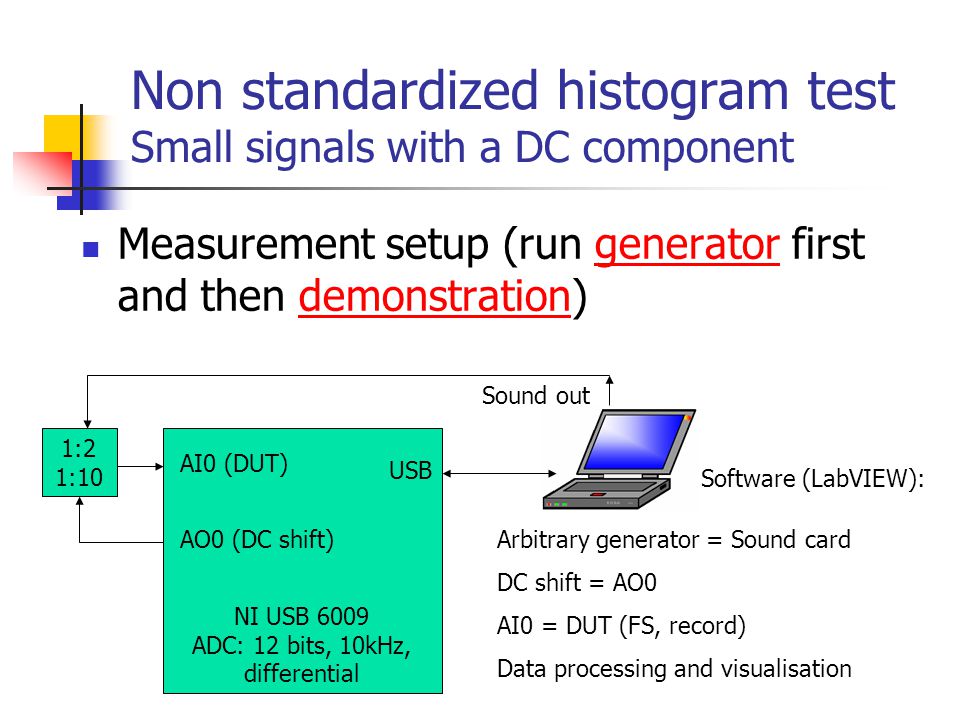 Non standardized histogram test
Small signals with a DC component

Measurement setup (run generator first and then demonstration)

Sound out

1:2
1:10

AI0 (DUT)

USB

AO0 (DC shift)

NI USB 6009
ADC: 12 bits, 10kHz, differential

Software (LabVIEW):

Arbitrary generator = Sound card

DC shift = AO0

AI0 = DUT (FS, record)

Data processing and visualisation